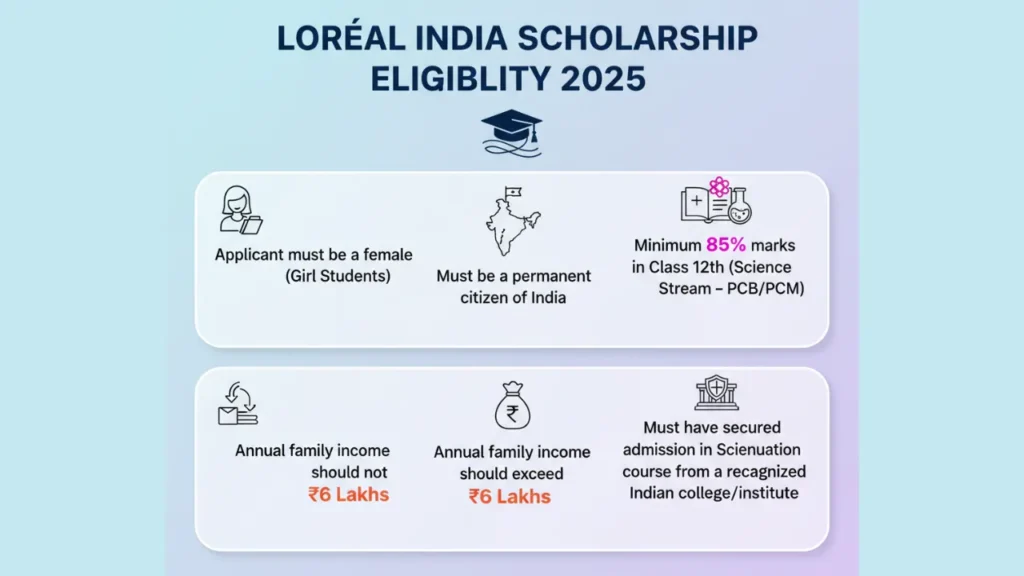 LORÉAL INDIA SCHOLARSHIP ELIGIBLITY 2025

Applicant must be a female (Girl Students)

Must be a permanent citizen of India

Minimum 85% marks in Class 12th (Science Stream – PCB/PCM)

Annual family income should not ₹6 Lakhs

Annual family income should exceed ₹6 Lakhs

Must have secured admission in Scienuation course from a recagnized Indian college/institute